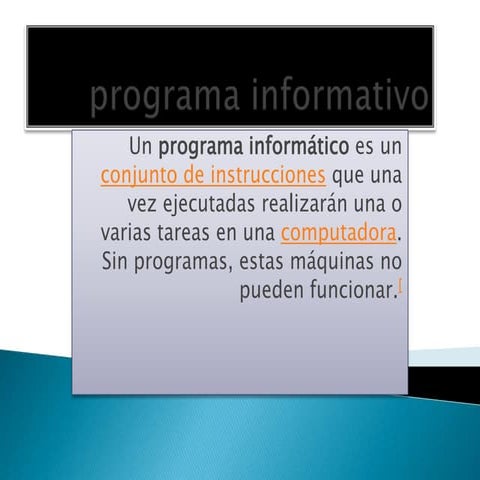 programa informativo

Un programa informático es un conjunto de instrucciones que una vez ejecutadas realizarán una o varias tareas en una computadora. Sin programas, estas máquinas no pueden funcionar.[